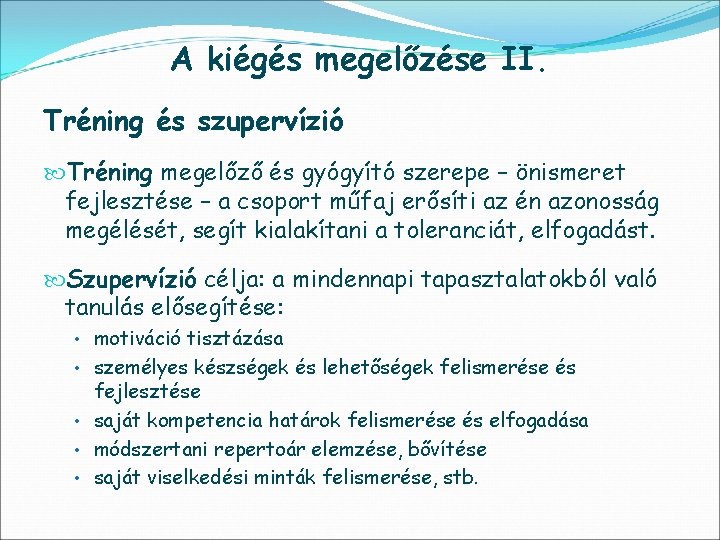 A kiégés megelőzése II.

Tréning és szupervízió

Tréning megelőző és gyógyító szerepe – önismeret fejlesztése – a csoport műfaj erősíti az én azonosság megélését, segít kialakítani a toleranciát, elfogadást.

Szupervízió célja: a mindennapi tapasztalatokból való tanulás elősegítése:
• motiváció tisztázása
• személyes készségek és lehetőségek felismerése és fejlesztése
• saját kompetencia határok felismerése és elfogadása
• módszertani repertoár elemzése, bővítése
• saját viselkedési minták felismerése, stb.